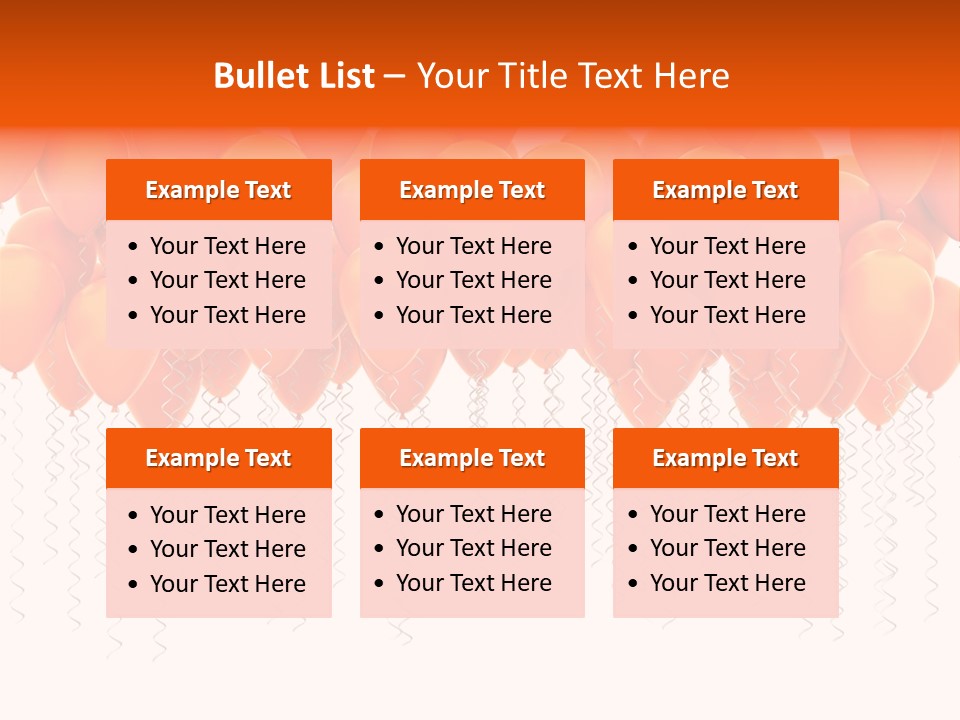 Bullet List – Your Title Text Here

Example Text
• Your Text Here
• Your Text Here
• Your Text Here

Example Text
• Your Text Here
• Your Text Here
• Your Text Here

Example Text
• Your Text Here
• Your Text Here
• Your Text Here

Example Text
• Your Text Here
• Your Text Here
• Your Text Here

Example Text
• Your Text Here
• Your Text Here
• Your Text Here

Example Text
• Your Text Here
• Your Text Here
• Your Text Here